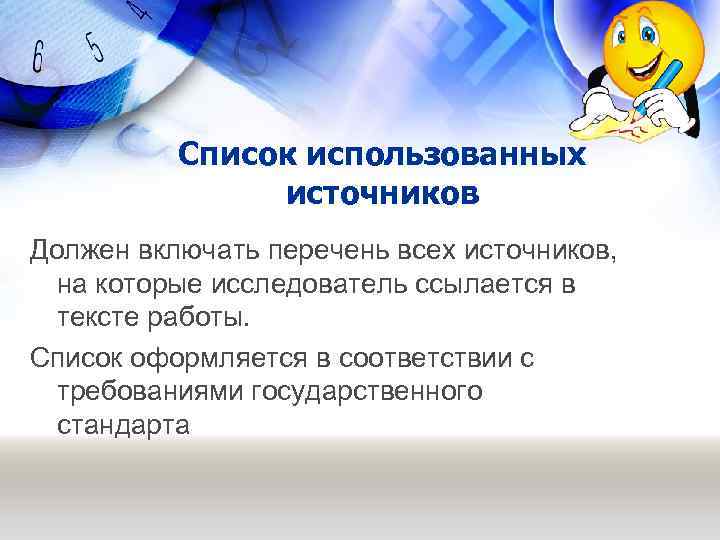 6 5 4

Список использованных источников

Должен включать перечень всех источников, на которые исследователь ссылается в тексте работы.

Список оформляется в соответствии с требованиями государственного стандарта